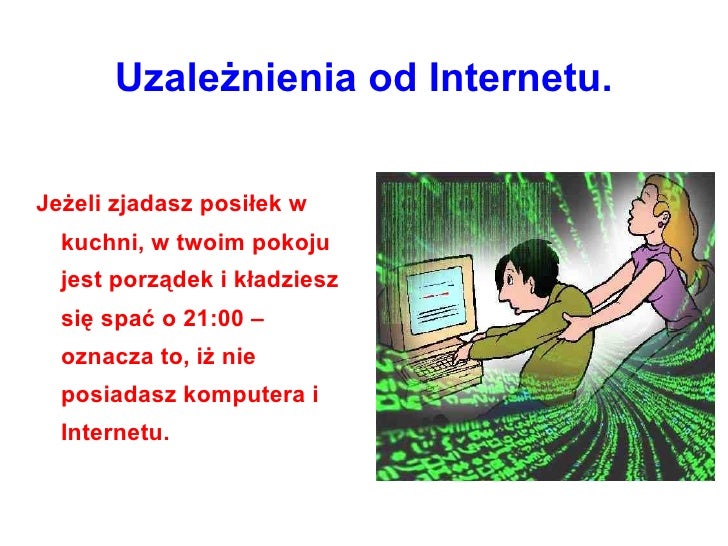 Uzależnienia od Internetu.

Jeżeli zjadasz posiłek w kuchni, w twoim pokoju jest porządek i kładziesz się spać o 21:00 – oznacza to, iż nie posiadasz komputera i Internetu.